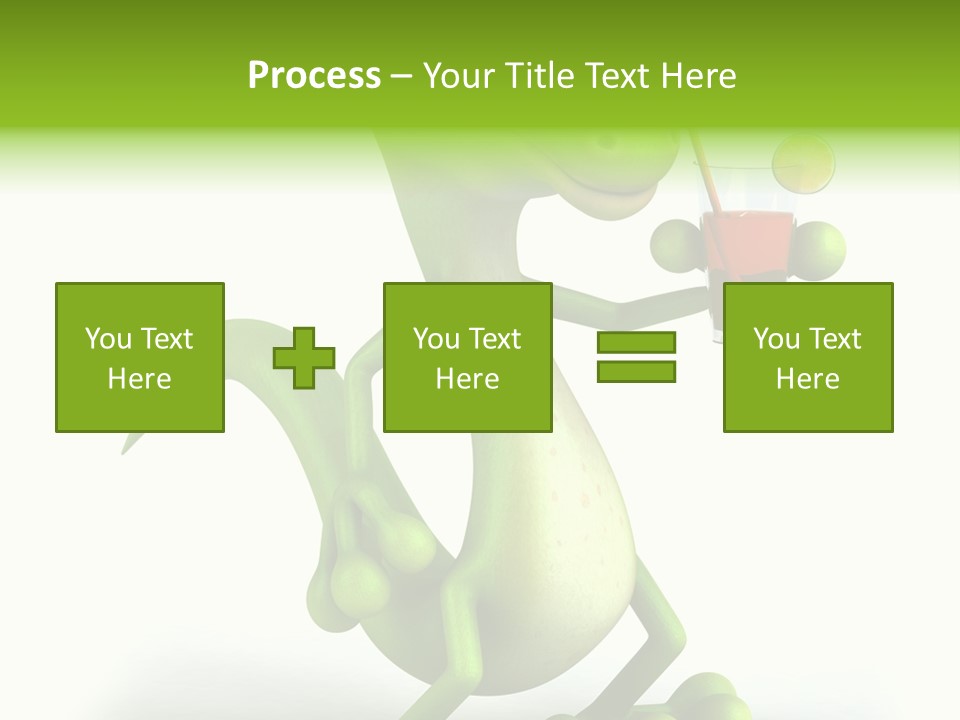 Process – Your Title Text Here

You Text Here

You Text Here

You Text Here